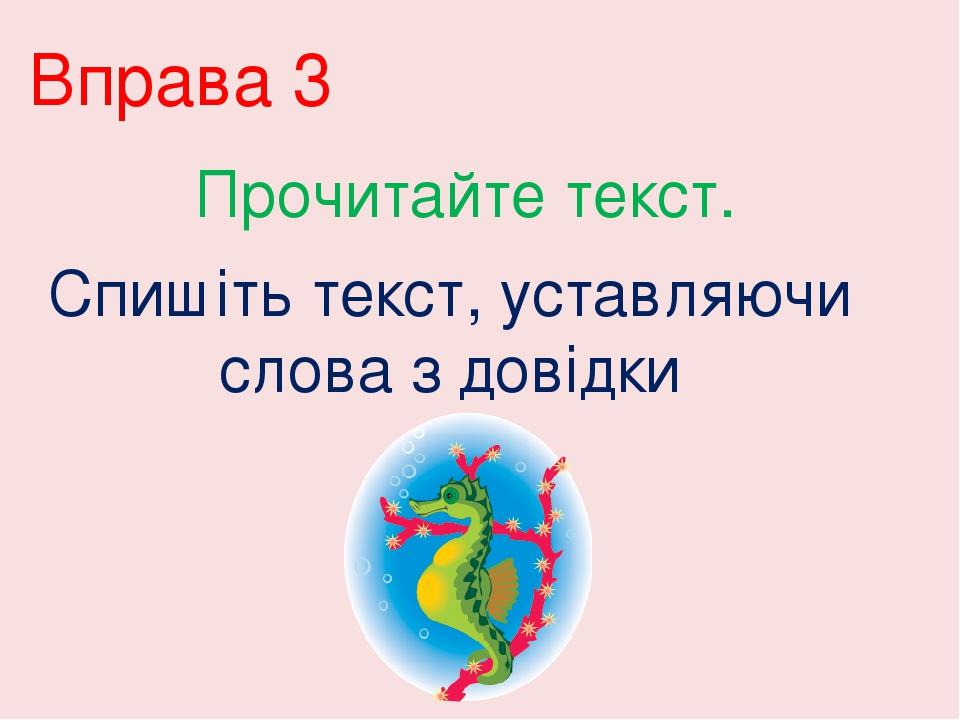 Вправа 3

Прочитайте текст.

Спишіть текст, уставляючи слова з довідки